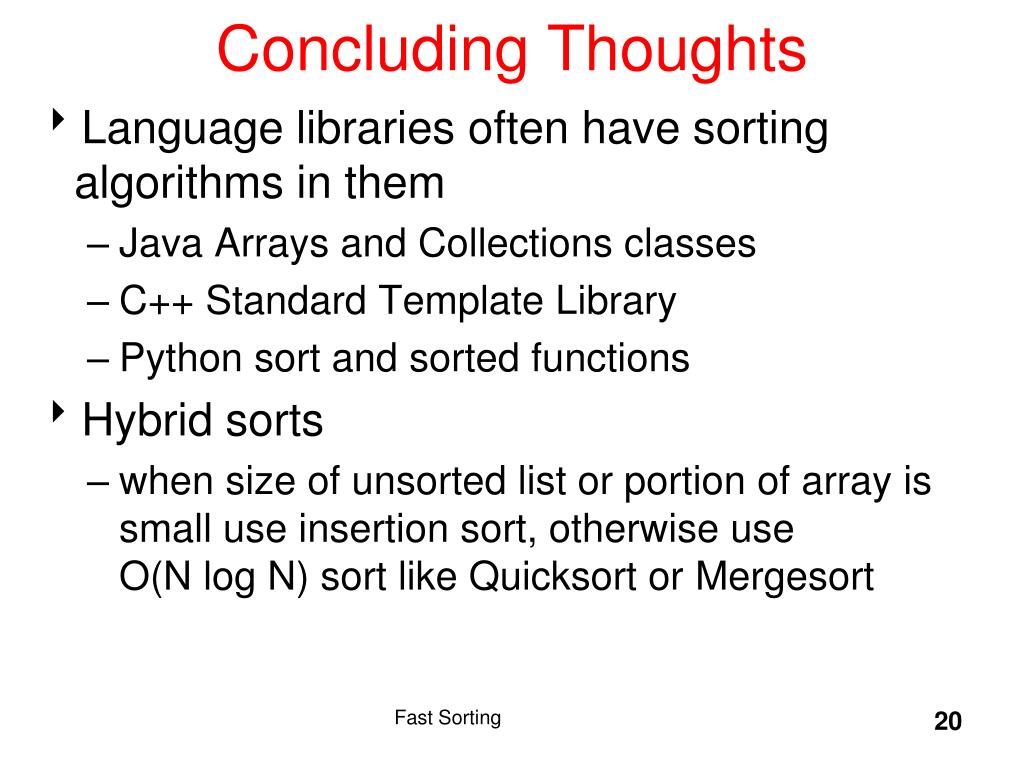 Concluding Thoughts

‣ Language libraries often have sorting algorithms in them
– Java Arrays and Collections classes
– C++ Standard Template Library
– Python sort and sorted functions

‣ Hybrid sorts
– when size of unsorted list or portion of array is small use insertion sort, otherwise use O(N log N) sort like Quicksort or Mergesort

Fast Sorting

20